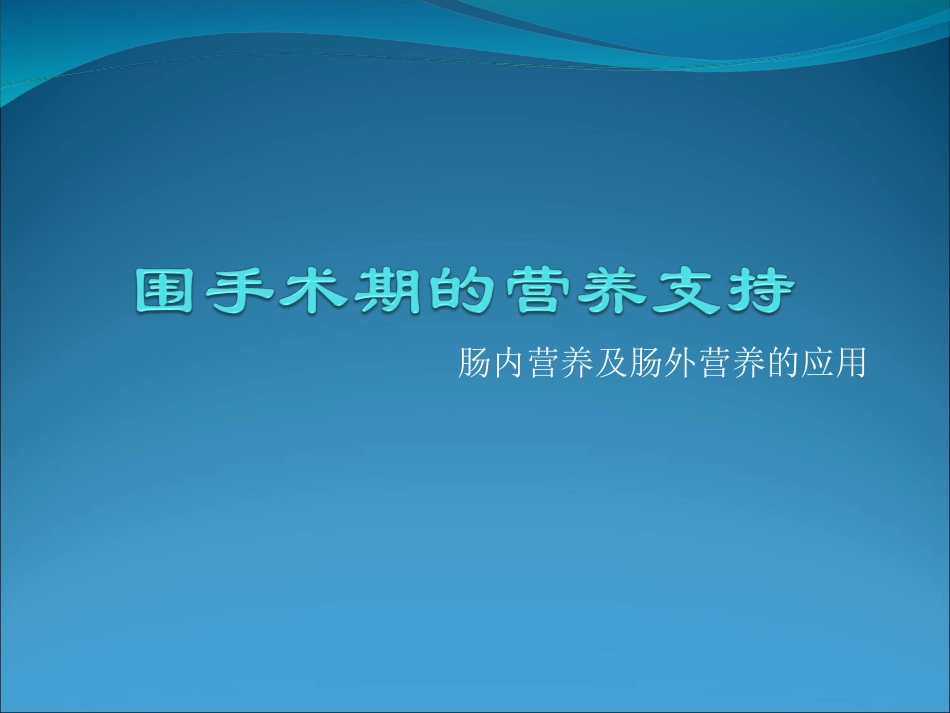 围手术期的营养支持

肠内营养及肠外营养的应用